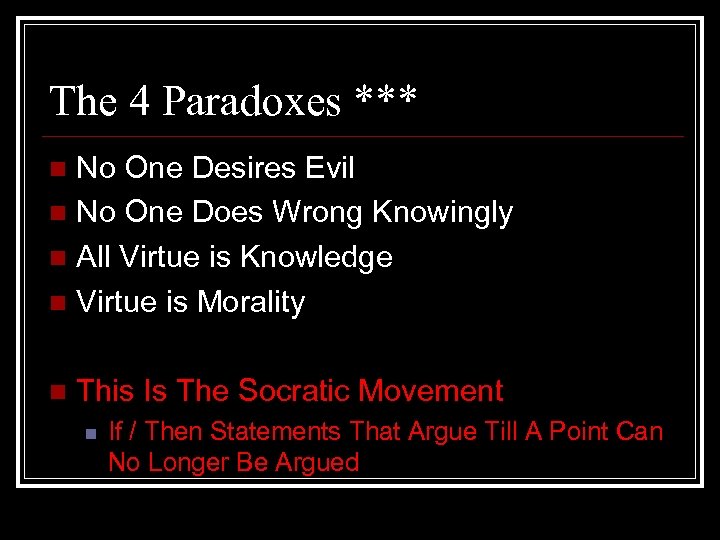 The 4 Paradoxes ***

No One Desires Evil
No One Does Wrong Knowingly
All Virtue is Knowledge
Virtue is Morality

This Is The Socratic Movement
If / Then Statements That Argue Till A Point Can No Longer Be Argued